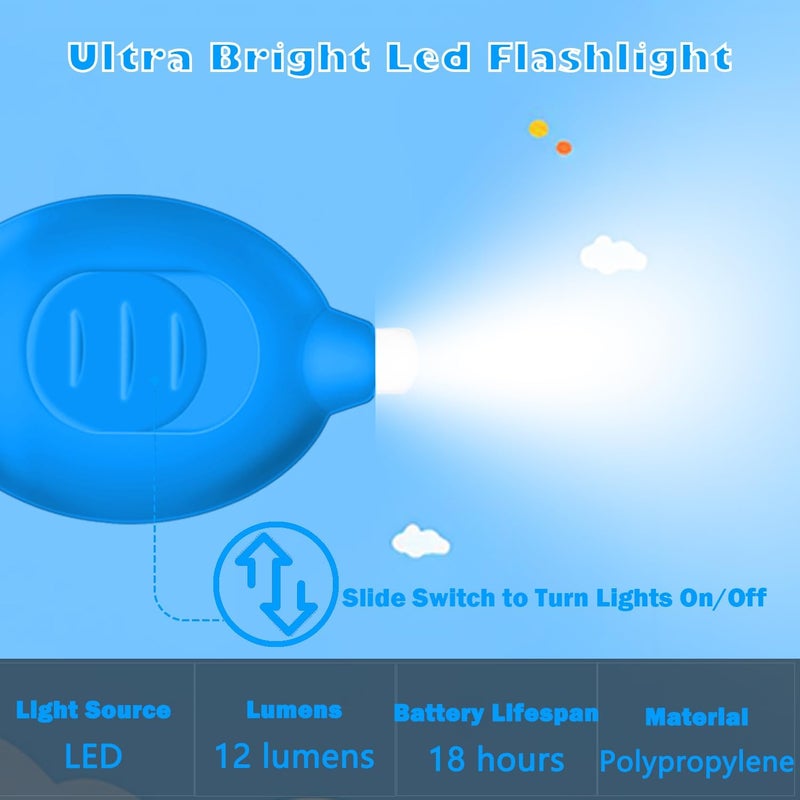 Ultra Bright Led Flashlight

Slide Switch to Turn Lights On/Off

| Light Source | Lumens | Battery Lifespan | Material |
|---|---|---|---|
| LED | 12 lumens | 18 hours | Polypropylene |